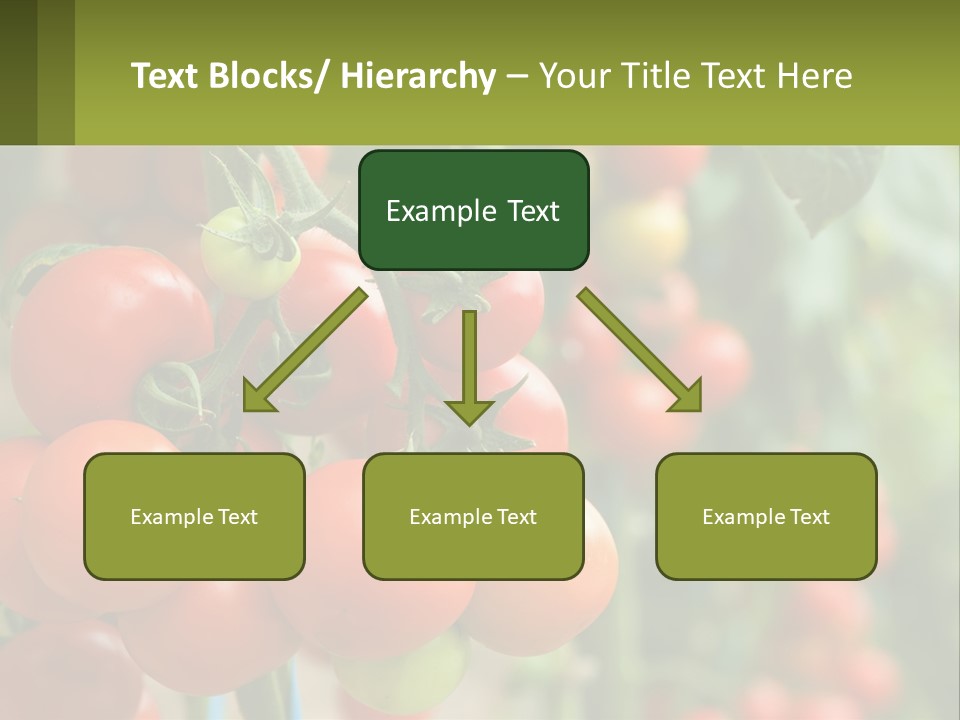 Text Blocks/ Hierarchy – Your Title Text Here

Example Text

Example Text

Example Text

Example Text